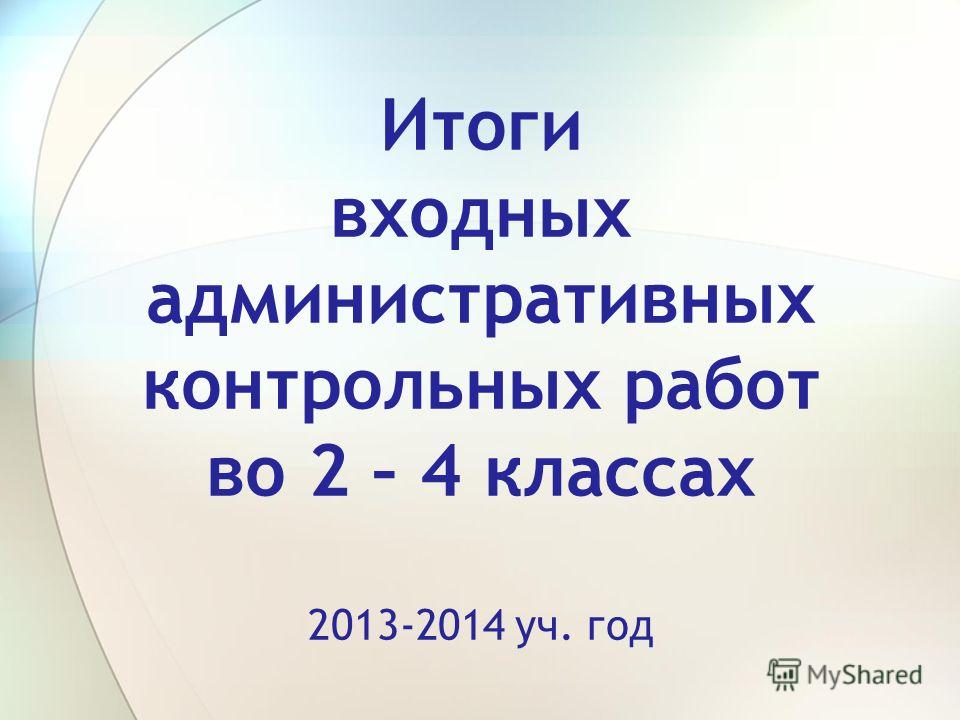 Итоги входных административных контрольных работ во 2 – 4 классах

2013-2014 уч. год

MyShared